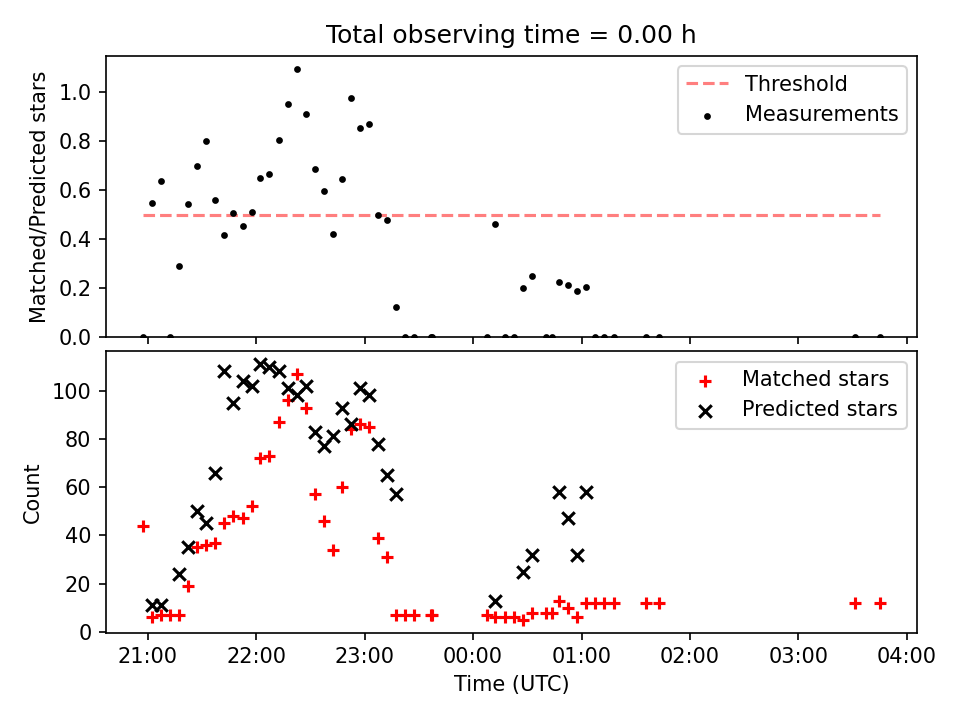 Total observing time = 0.00 h

Matched/Predicted stars

1.0
0.8
0.6
0.4
0.2
0.0

Threshold
Measurements

Count

100
80
60
40
20
0

Matched stars
Predicted stars

21:00
22:00
23:00
00:00
01:00
02:00
03:00
04:00

Time (UTC)